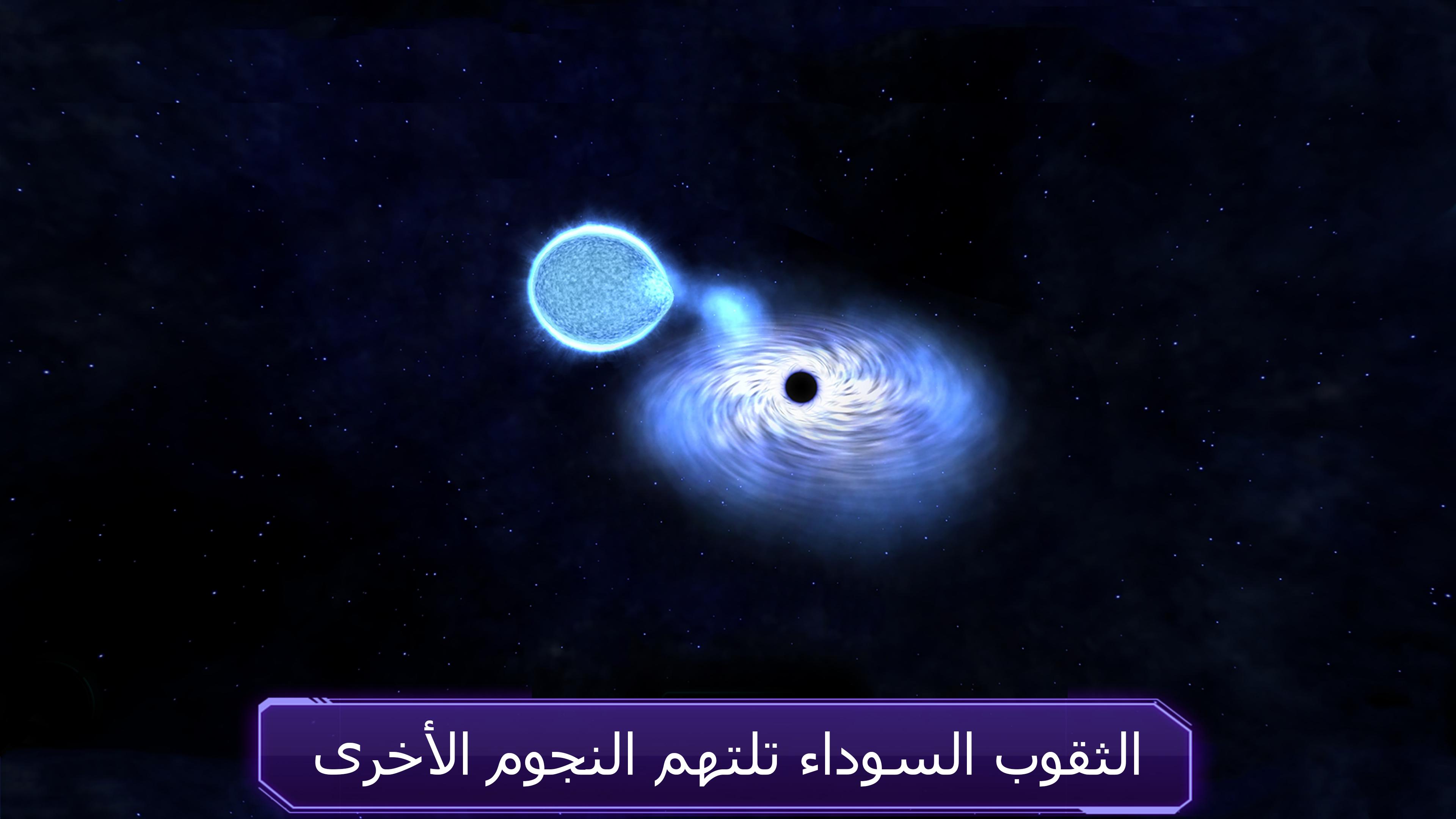 الثقوب السوداء تلتهم النجوم الأخرى